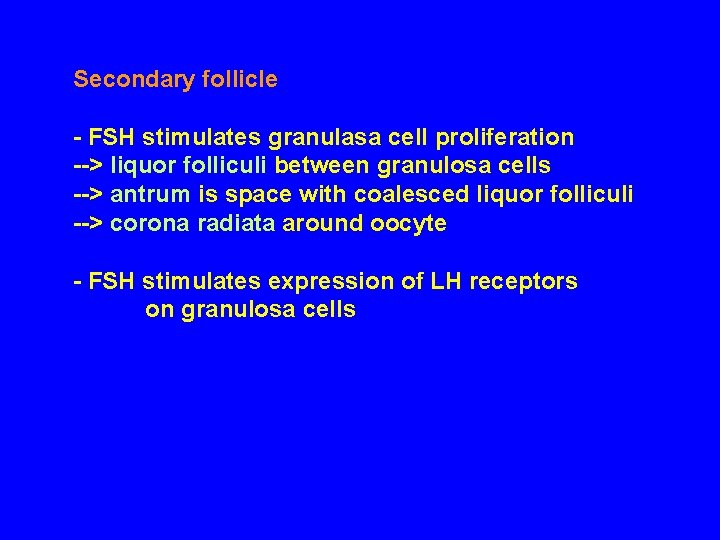 Secondary follicle

- FSH stimulates granulasa cell proliferation
--> liquor folliculi between granulosa cells
--> antrum is space with coalesced liquor folliculi
--> corona radiata around oocyte

- FSH stimulates expression of LH receptors on granulosa cells